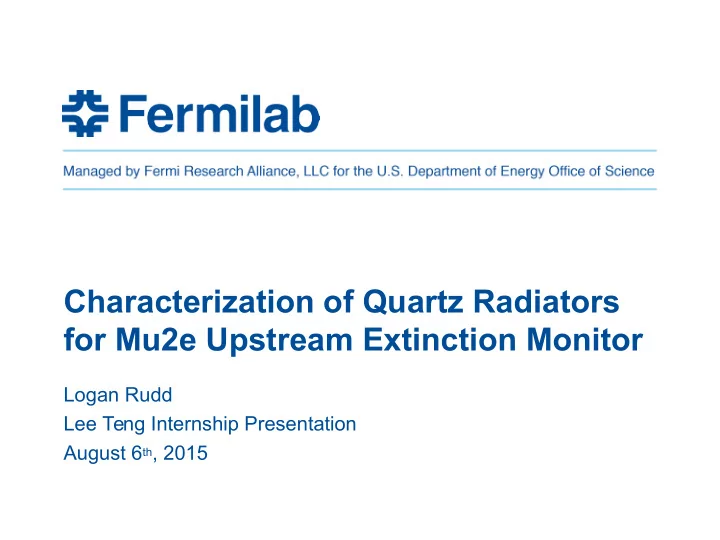 Fermilab

Managed by Fermi Research Alliance, LLC for the U.S. Department of Energy Office of Science

Characterization of Quartz Radiators for Mu2e Upstream Extinction Monitor

Logan Rudd
Lee Teng Internship Presentation
August 6th, 2015